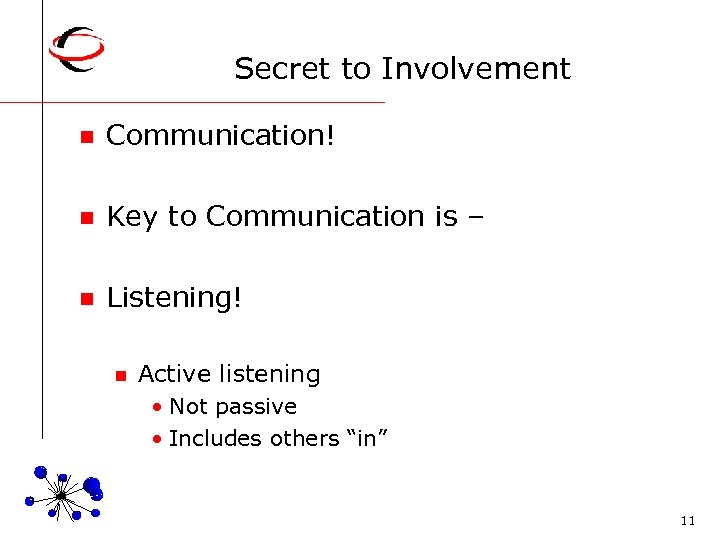 Secret to Involvement

- Communication!
- Key to Communication is –
- Listening!
  - Active listening
    - Not passive
    - Includes others “in”

11